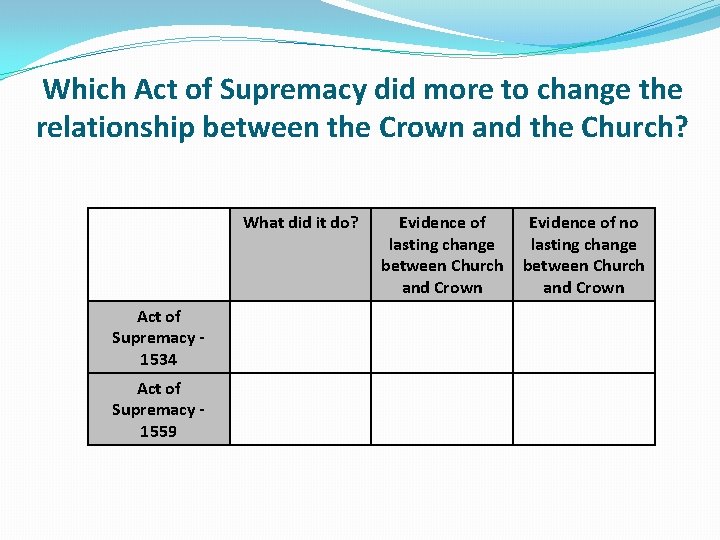 Which Act of Supremacy did more to change the relationship between the Crown and the Church?

| | What did it do? | Evidence of lasting change between Church and Crown | Evidence of no lasting change between Church and Crown |
|---|---|---|---|
| Act of Supremacy - 1534 | | | |
| Act of Supremacy - 1559 | | | |